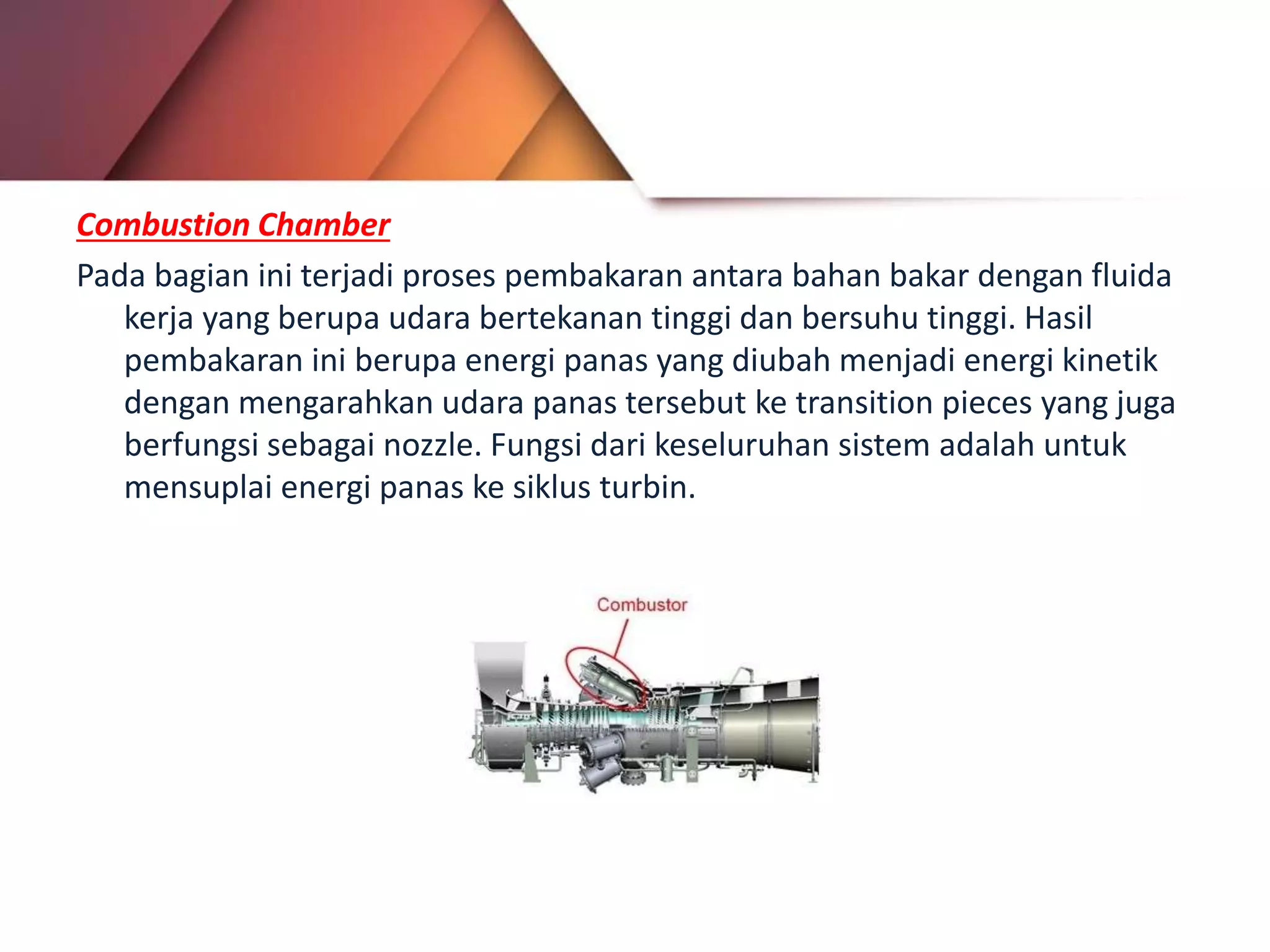 Combustion Chamber

Pada bagian ini terjadi proses pembakaran antara bahan bakar dengan fluida kerja yang berupa udara bertekanan tinggi dan bersuhu tinggi. Hasil pembakaran ini berupa energi panas yang diubah menjadi energi kinetik dengan mengarahkan udara panas tersebut ke transition pieces yang juga berfungsi sebagai nozzle. Fungsi dari keseluruhan sistem adalah untuk mensuplai energi panas ke siklus turbin.

Combustor